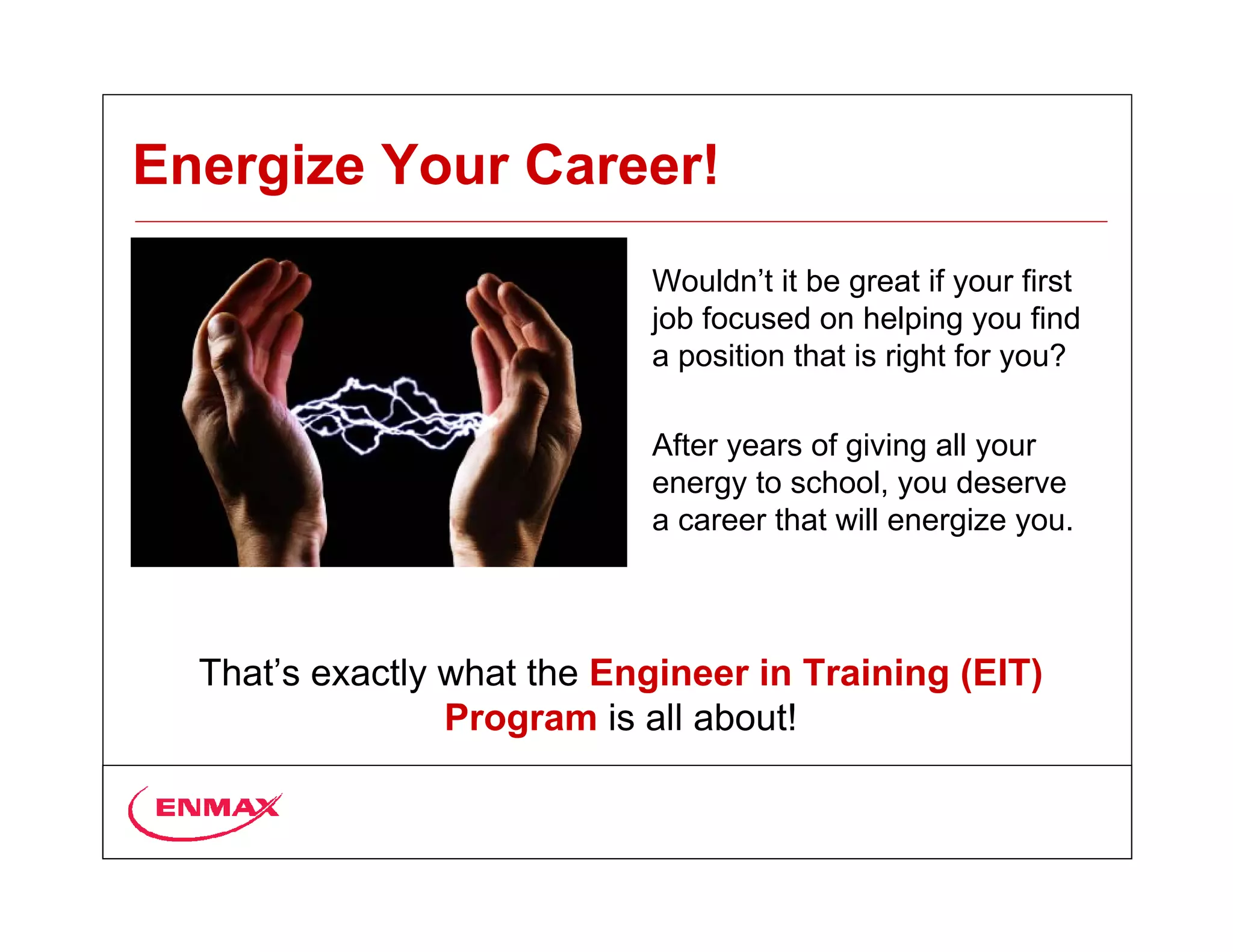 Energize Your Career!

Wouldn’t it be great if your first job focused on helping you find a position that is right for you?

After years of giving all your energy to school, you deserve a career that will energize you.

That’s exactly what the Engineer in Training (EIT) Program is all about!

ENMAX